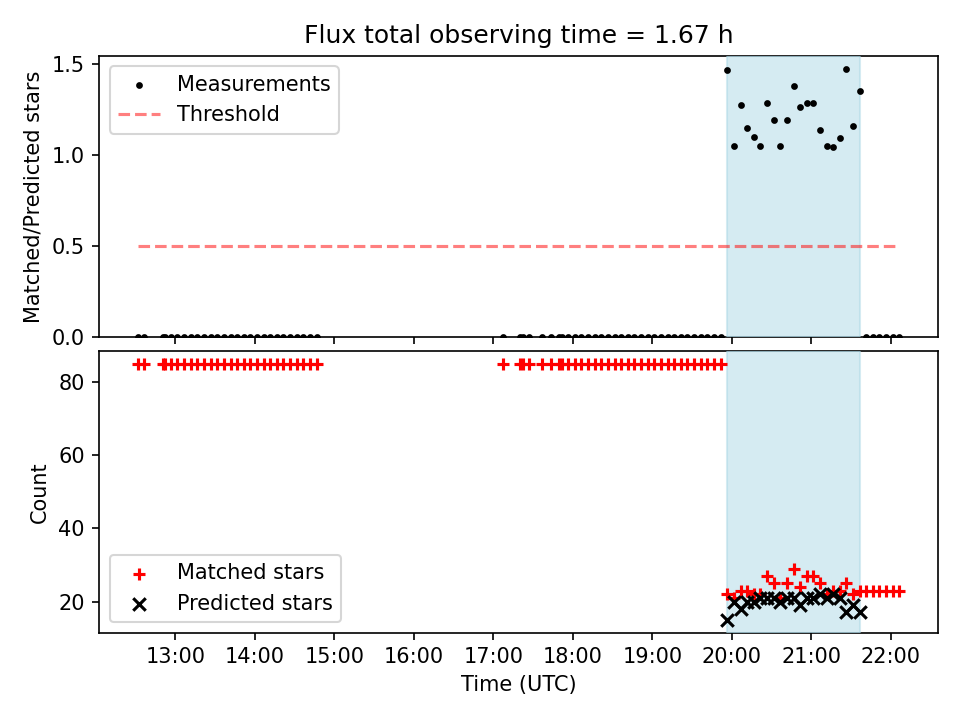 Flux total observing time = 1.67 h

Matched/Predicted stars

1.5
1.0
0.5
0.0

Measurements
Threshold

Count

80
60
40
20

Matched stars
Predicted stars

13:00
14:00
15:00
16:00
17:00
18:00
19:00
20:00
21:00
22:00

Time (UTC)